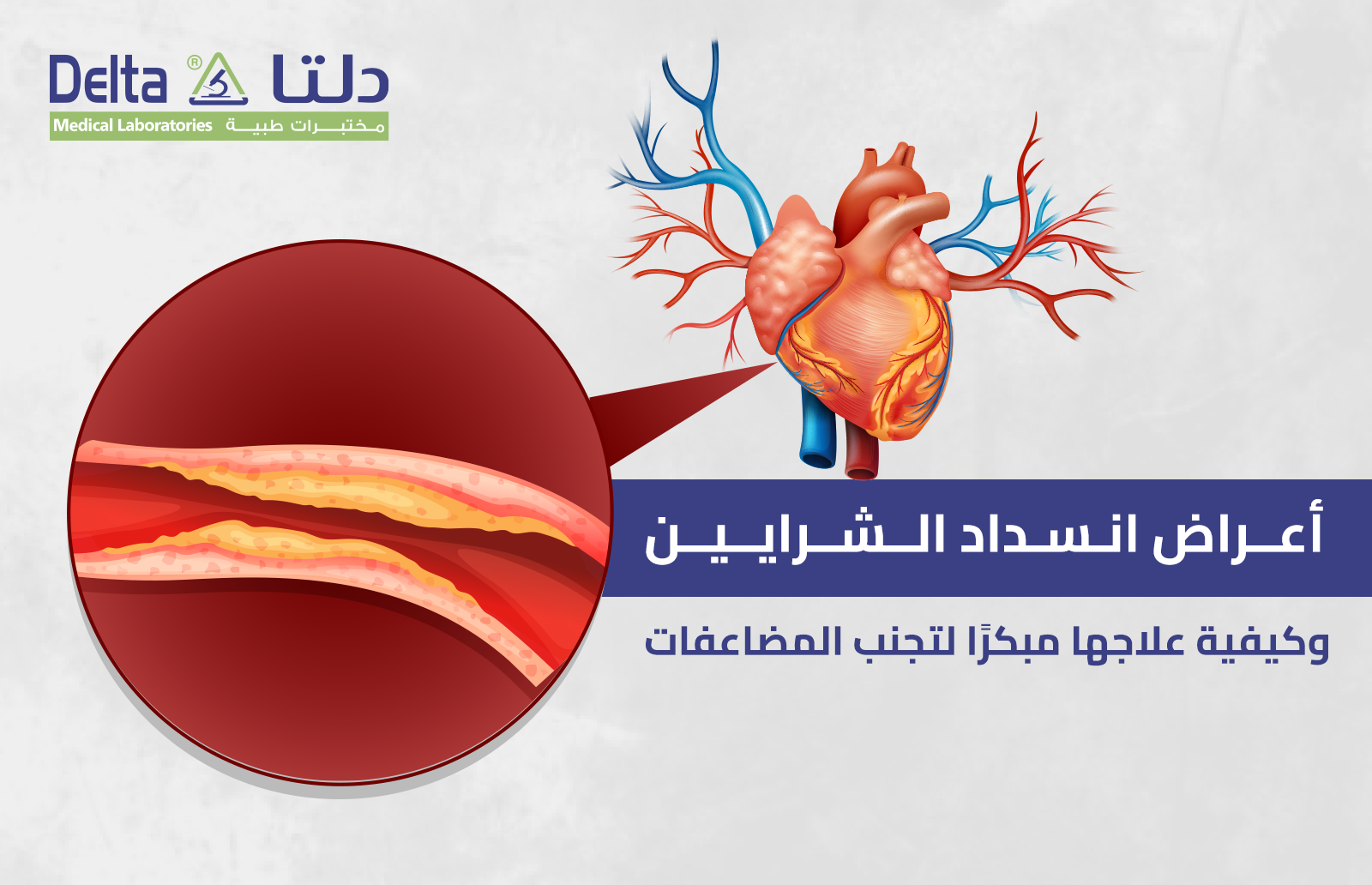 Delta ® دلتا
Medical Laboratories مختبرات طبية

أعراض انسداد الشرايين

وكيفية علاجها مبكرًا لتجنب المضاعفات